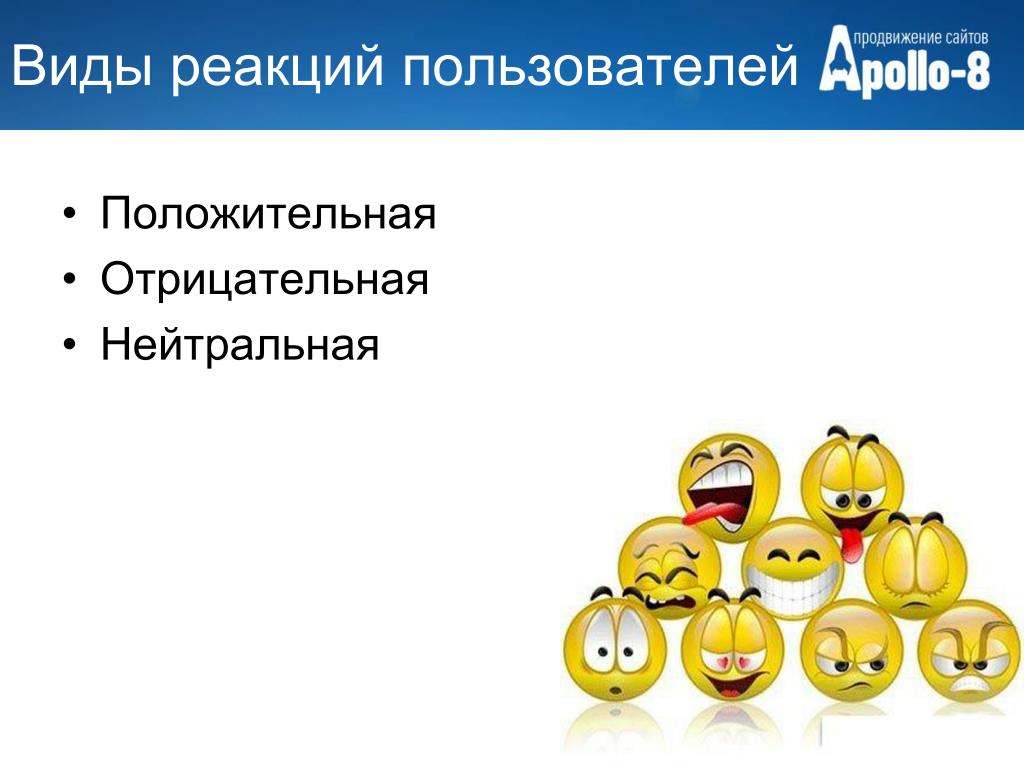 Виды реакций пользователей

продвижение сайтов Apollo-8

• Положительная
• Отрицательная
• Нейтральная